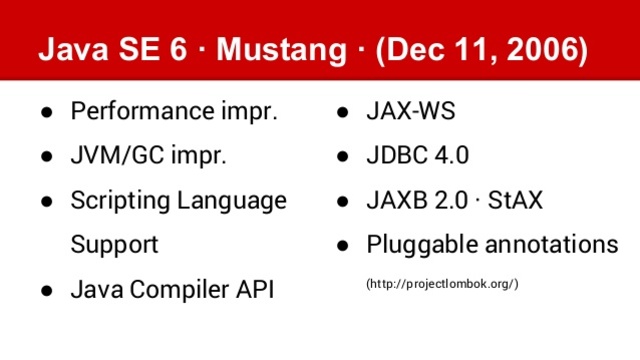 Java SE 6 · Mustang · (Dec 11, 2006)

● Performance impr.
● JVM/GC impr.
● Scripting Language Support
● Java Compiler API

● JAX-WS
● JDBC 4.0
● JAXB 2.0 · StAX
● Pluggable annotations

(http://projectlombok.org/)